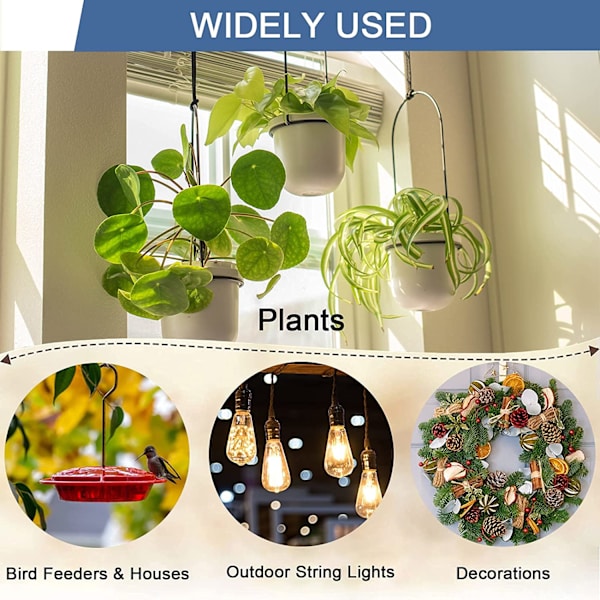 WIDELY USED

Plants

Bird Feeders & Houses

Outdoor String Lights

Decorations